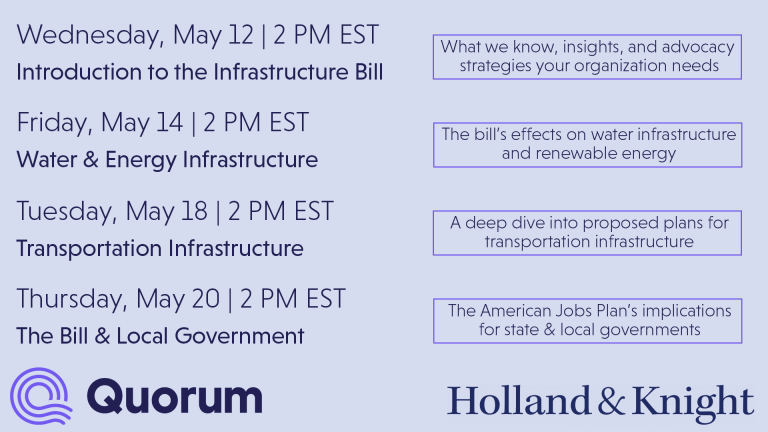 Wednesday, May 12 | 2 PM EST
Introduction to the Infrastructure Bill

What we know, insights, and advocacy strategies your organization needs

Friday, May 14 | 2 PM EST
Water & Energy Infrastructure

The bill's effects on water infrastructure and renewable energy

Tuesday, May 18 | 2 PM EST
Transportation Infrastructure

A deep dive into proposed plans for transportation infrastructure

Thursday, May 20 | 2 PM EST
The Bill & Local Government

The American Jobs Plan's implications for state & local governments

Quorum

Holland & Knight